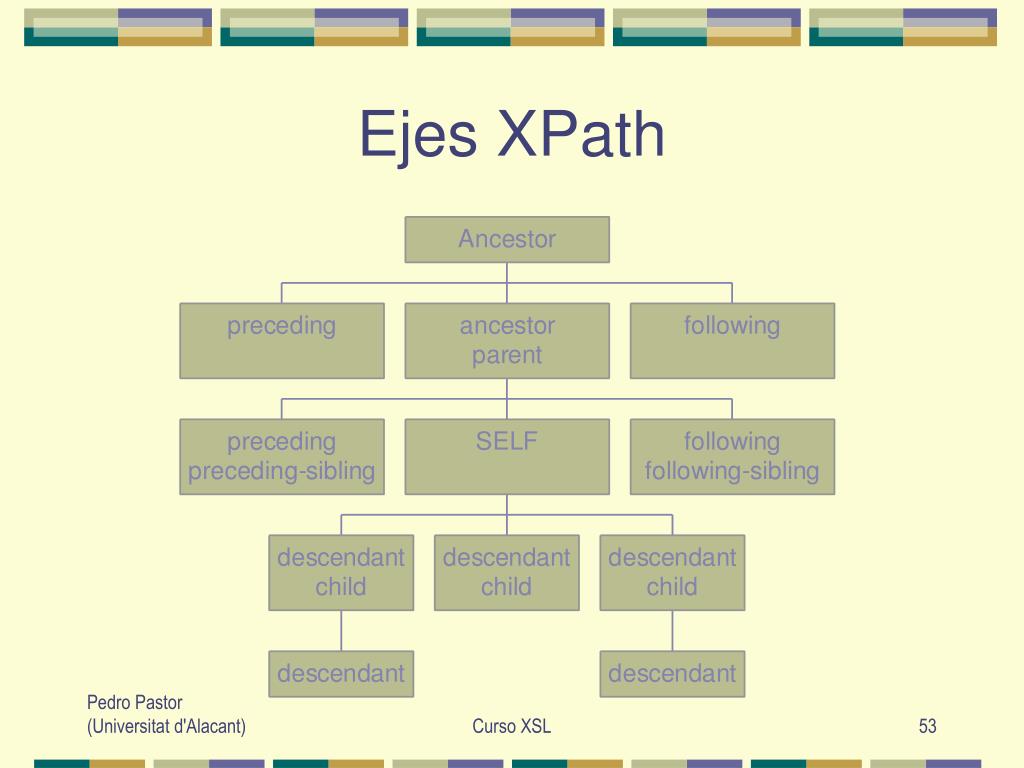 Ejes XPath

Ancestor

preceding

ancestor
parent

following

preceding
preceding-sibling

SELF

following
following-sibling

descendant
child

descendant
child

descendant
child

descendant

descendant

Pedro Pastor
(Universitat d'Alacant)

Curso XSL

53